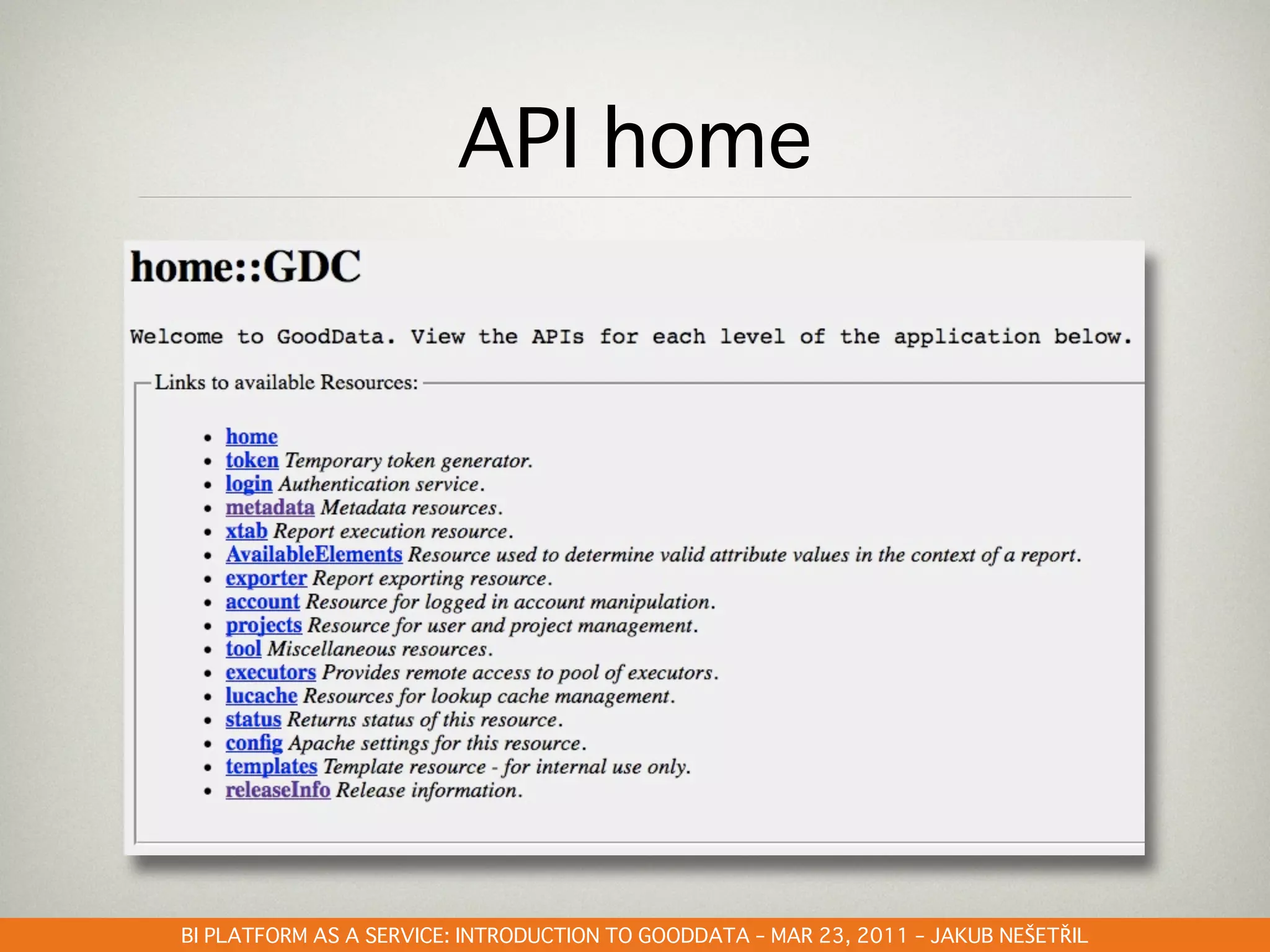 API home

home::GDC

Welcome to GoodData. View the APIs for each level of the application below.

Links to available Resources:

- home
- token Temporary token generator.
- login Authentication service.
- metadata Metadata resources.
- xtab Report execution resource.
- AvailableElements Resource used to determine valid attribute values in the context of a report.
- exporter Report exporting resource.
- account Resource for logged in account manipulation.
- projects Resource for user and project management.
- tool Miscellaneous resources.
- executors Provides remote access to pool of executors.
- lucache Resources for lookup cache management.
- status Returns status of this resource.
- config Apache settings for this resource.
- templates Template resource - for internal use only.
- releaseInfo Release information.

BI PLATFORM AS A SERVICE: INTRODUCTION TO GOODDATA – MAR 23, 2011 – JAKUB NEŠETŘIL